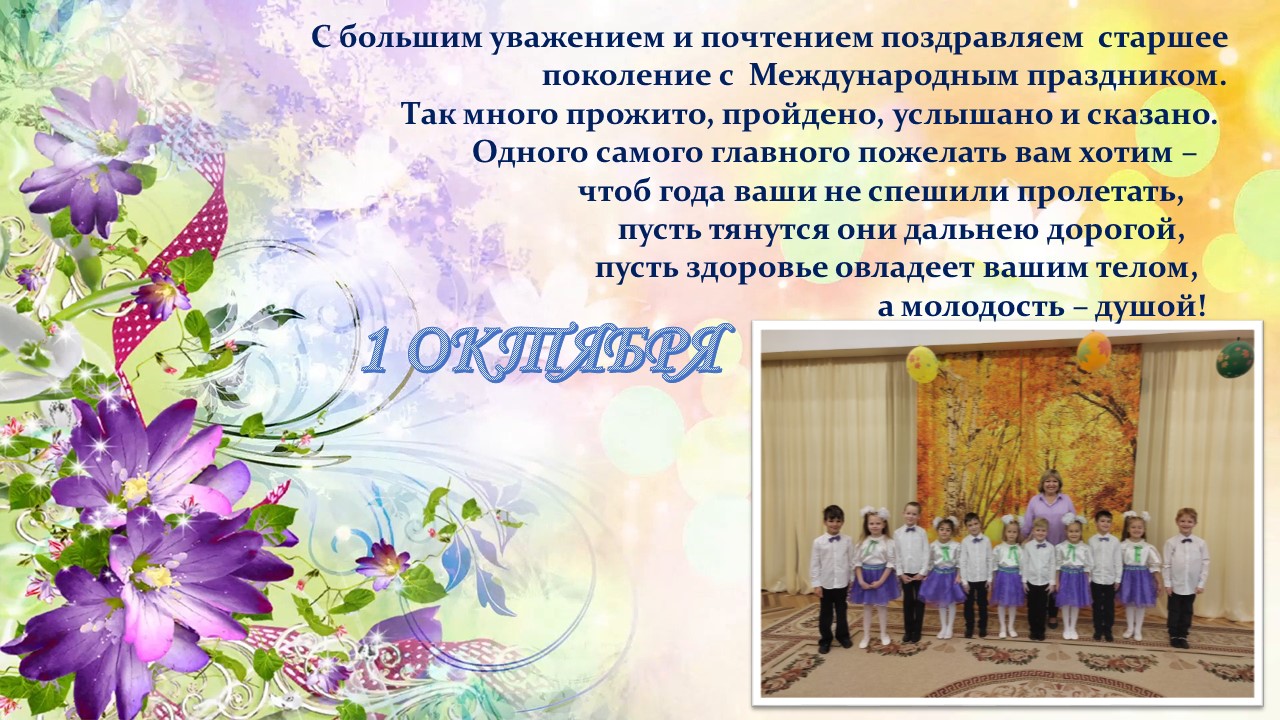 С большим уважением и почтением поздравляем старшее поколение с Международным праздником.
Так много прожито, пройдено, услышано и сказано.
Одного самого главного пожелать вам хотим –
чтоб года ваши не спешили пролетать,
пусть тянутся они дальнею дорогой,
пусть здоровье овладеет вашим телом,
а молодость – душой!

1 ОКТЯБРЯ